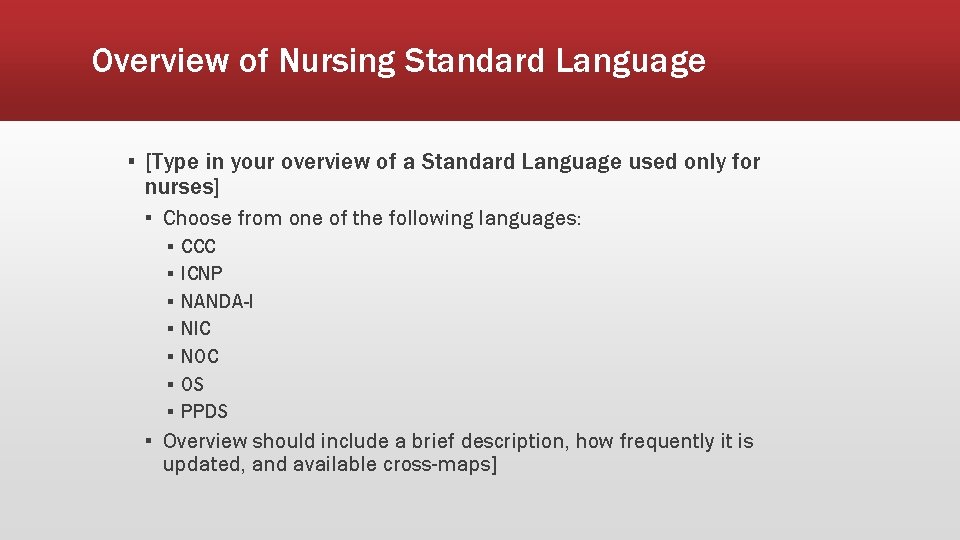 Overview of Nursing Standard Language

▪ [Type in your overview of a Standard Language used only for nurses]
  ▪ Choose from one of the following languages:
    ▪ CCC
    ▪ ICNP
    ▪ NANDA-I
    ▪ NIC
    ▪ NOC
    ▪ OS
    ▪ PPDS
  ▪ Overview should include a brief description, how frequently it is updated, and available cross-maps]